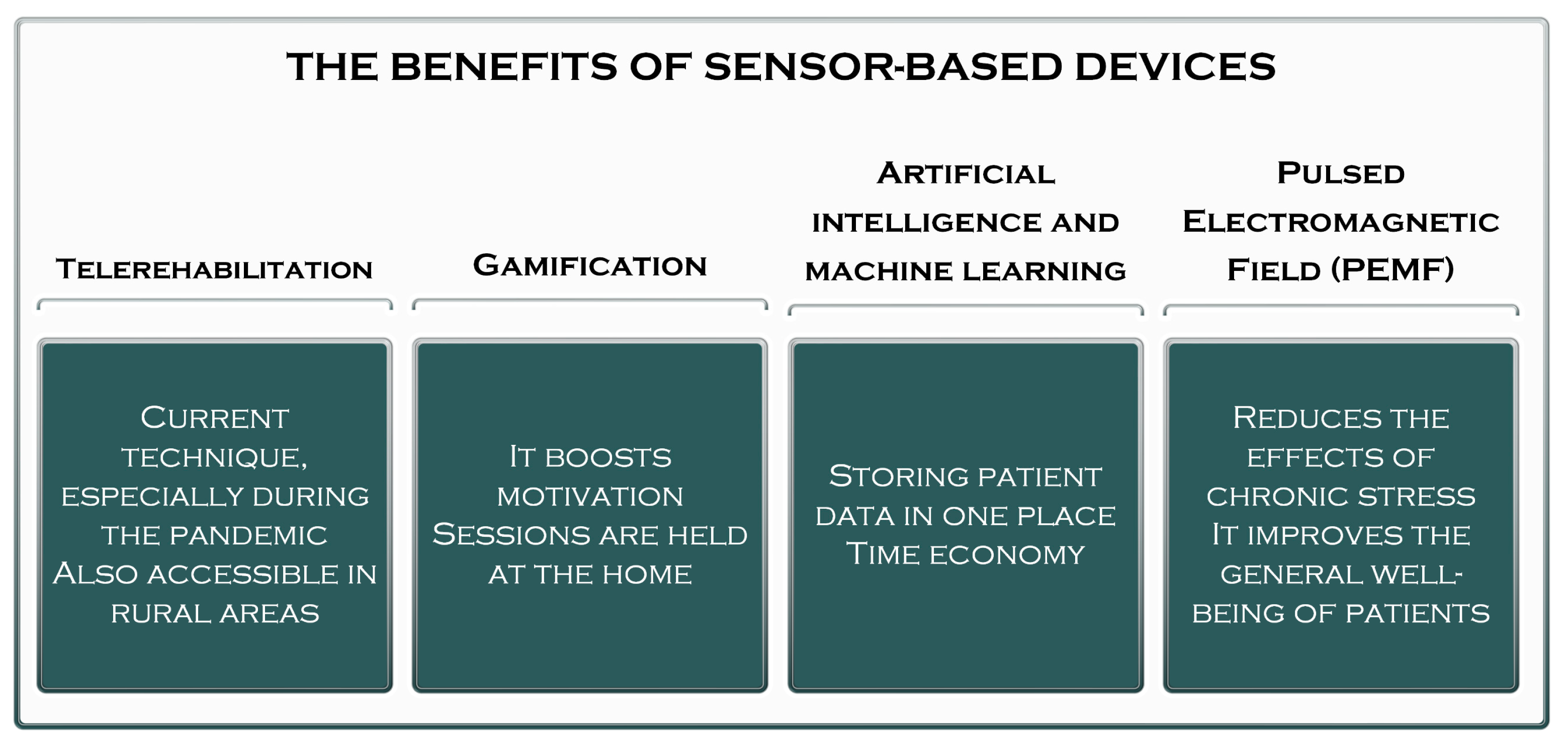 THE BENEFITS OF SENSOR-BASED DEVICES

Telerehabilitation

Current technique, especially during the pandemic
Also accessible in rural areas

Gamification

It boosts motivation
Sessions are held at the home

Artificial intelligence and machine learning

Storing patient data in one place
Time economy

Pulsed Electromagnetic Field (PEMF)

Reduces the effects of chronic stress
It improves the general well-being of patients